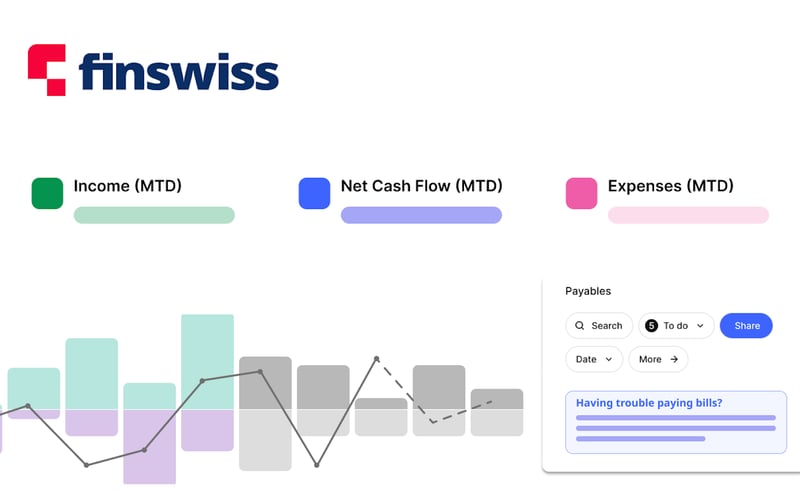 finswiss

Income (MTD)

Net Cash Flow (MTD)

Expenses (MTD)

Payables

Search

5 To do

Share

Date

More

Having trouble paying bills?